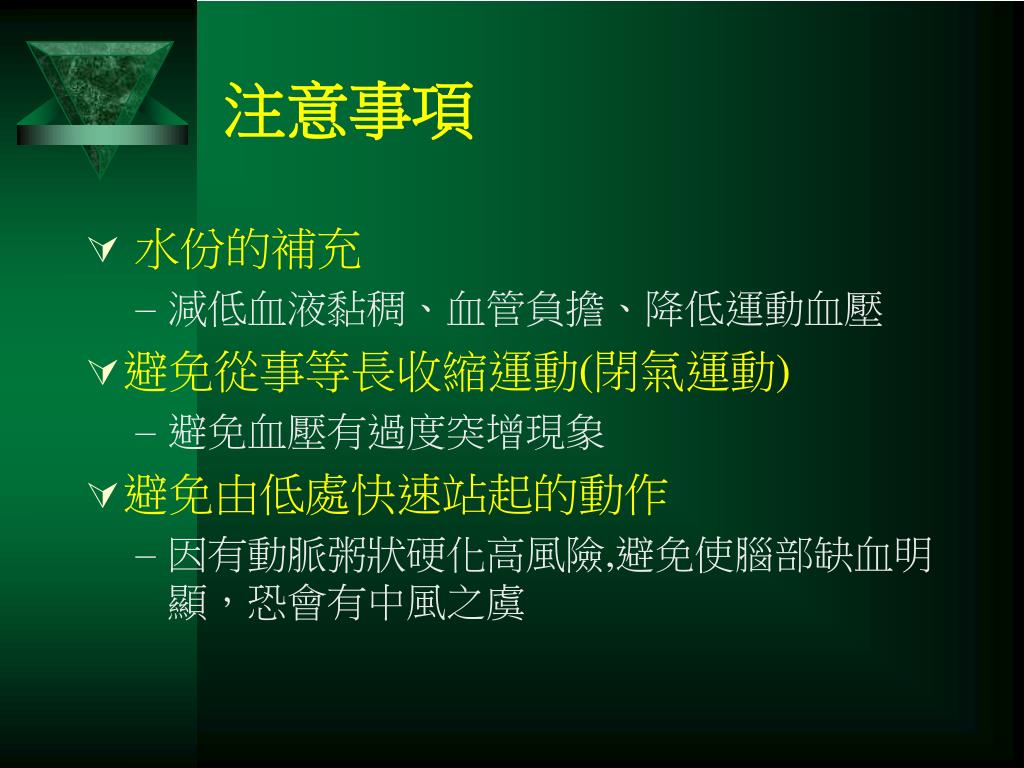 注意事項

水份的補充

– 減低血液黏稠、血管負擔、降低運動血壓

避免從事等長收縮運動(閉氣運動)

– 避免血壓有過度突增現象

避免由低處快速站起的動作

– 因有動脈粥狀硬化高風險,避免使腦部缺血明顯，恐會有中風之虞